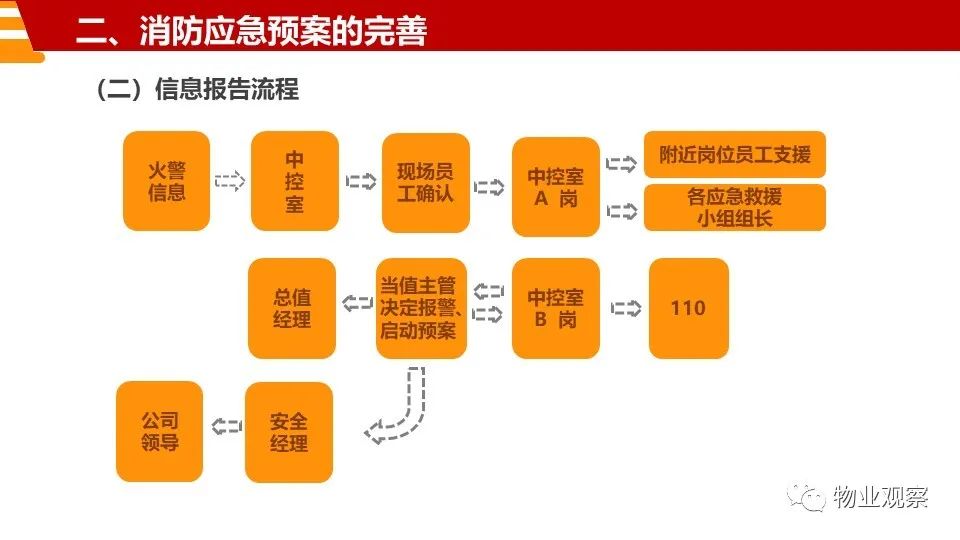 二、消防应急预案的完善

（二）信息报告流程

火警信息

中控室

现场员工确认

中控室 A 岗

附近岗位员工支援

各应急救援小组组长

总值经理

当值主管决定报警、启动预案

中控室 B 岗

110

公司领导

安全经理

物业观察